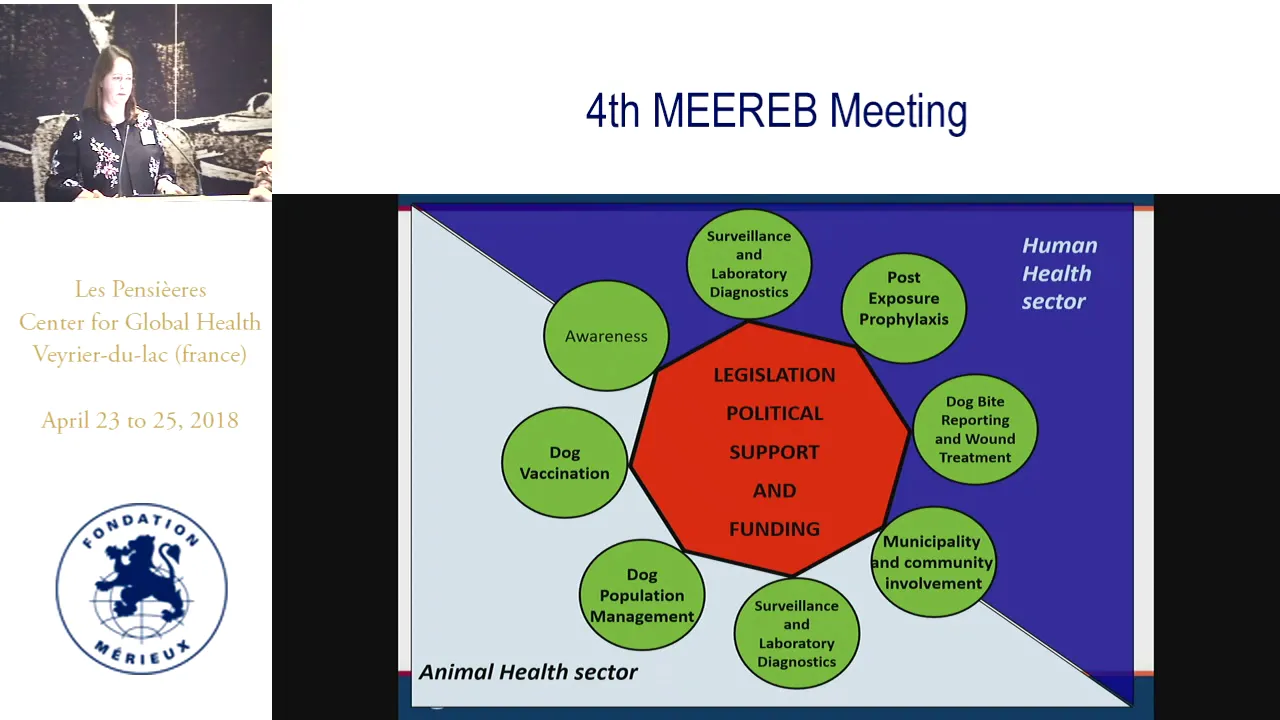 4th MEEREB Meeting

Les Pensièeres
Center for Global Health
Veyrier-du-lac (france)

April 23 to 25, 2018

FONDATION MÉRIEUX

Human Health sector

Surveillance and Laboratory Diagnostics

Post Exposure Prophylaxis

Awareness

LEGISLATION POLITICAL SUPPORT AND FUNDING

Dog Bite Reporting and Wound Treatment

Dog Vaccination

Municipality and community involvement

Dog Population Management

Surveillance and Laboratory Diagnostics

Animal Health sector